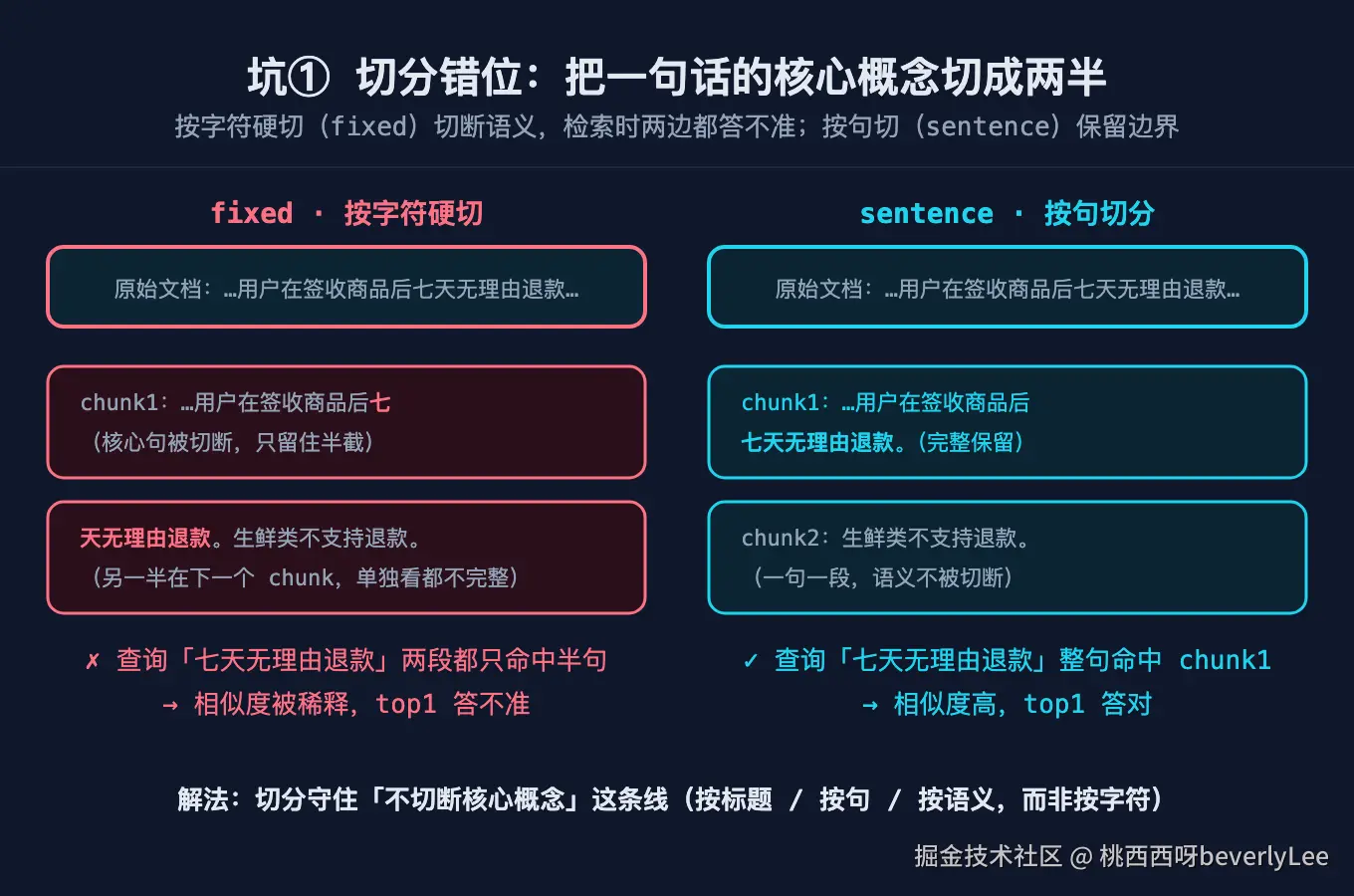 坑① 切分错位：把一句话的核心概念切成两半
按字符硬切（fixed）切断语义，检索时两边都答不准；按句切（sentence）保留边界

fixed · 按字符硬切

原始文档：…用户在签收商品后七天无理由退款…

chunk1：…用户在签收商品后七
（核心句被切断，只留住半截）

天无理由退款。生鲜类不支持退款。
（另一半在下一个 chunk，单独看都不完整）

✗ 查询「七天无理由退款」两段都只命中半句
→ 相似度被稀释，top1 答不准

sentence · 按句切分

原始文档：…用户在签收商品后七天无理由退款…

chunk1：…用户在签收商品后
七天无理由退款。（完整保留）

chunk2：生鲜类不支持退款。
（一句一段，语义不被切断）

✓ 查询「七天无理由退款」整句命中 chunk1
→ 相似度高，top1 答对

解法：切分守住「不切断核心概念」这条线（按标题 / 按句 / 按语义，而非按字符）

掘金技术社区 @ 桃西西呀beverlyLee